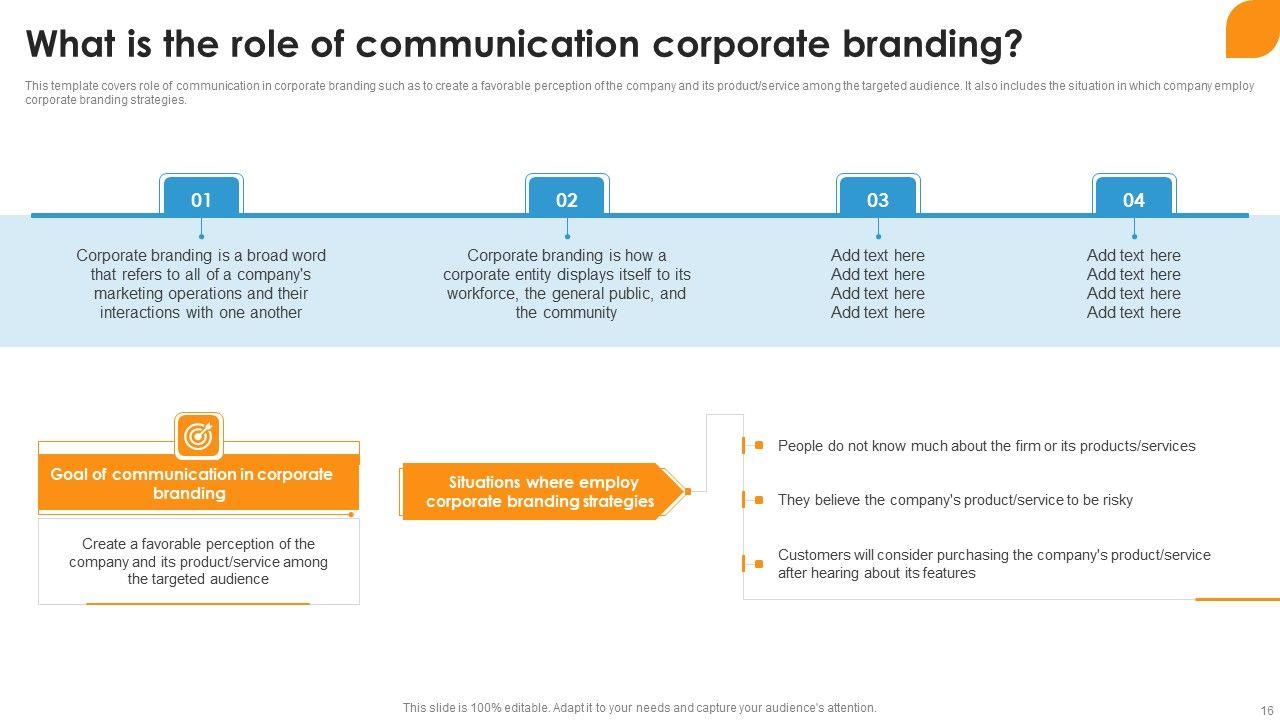 What is the role of communication corporate branding?

This template covers role of communication in corporate branding such as to create a favorable perception of the company and its product/service among the targeted audience. It also includes the situation in which company employ corporate branding strategies.

01

Corporate branding is a broad word that refers to all of a company's marketing operations and their interactions with one another

02

Corporate branding is how a corporate entity displays itself to its workforce, the general public, and the community

03

Add text here
Add text here
Add text here
Add text here

04

Add text here
Add text here
Add text here
Add text here

Goal of communication in corporate branding

Create a favorable perception of the company and its product/service among the targeted audience

Situations where employ corporate branding strategies

People do not know much about the firm or its products/services

They believe the company's product/service to be risky

Customers will consider purchasing the company's product/service after hearing about its features

This slide is 100% editable. Adapt it to your needs and capture your audience's attention.

16